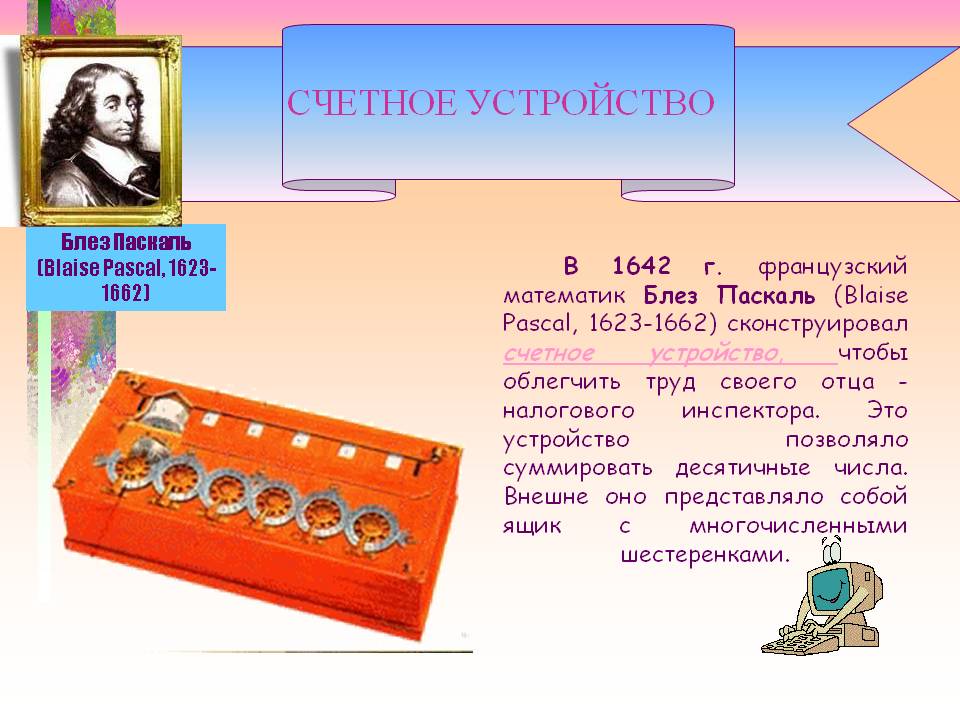 СЧЕТНОЕ УСТРОЙСТВО

Блез Паскаль (Blaise Pascal, 1623-1662)

В 1642 г. французский математик Блез Паскаль (Blaise Pascal, 1623-1662) сконструировал счетное устройство, чтобы облегчить труд своего отца - налогового инспектора. Это устройство позволяло суммировать десятичные числа. Внешне оно представляло собой ящик с многочисленными шестеренками.